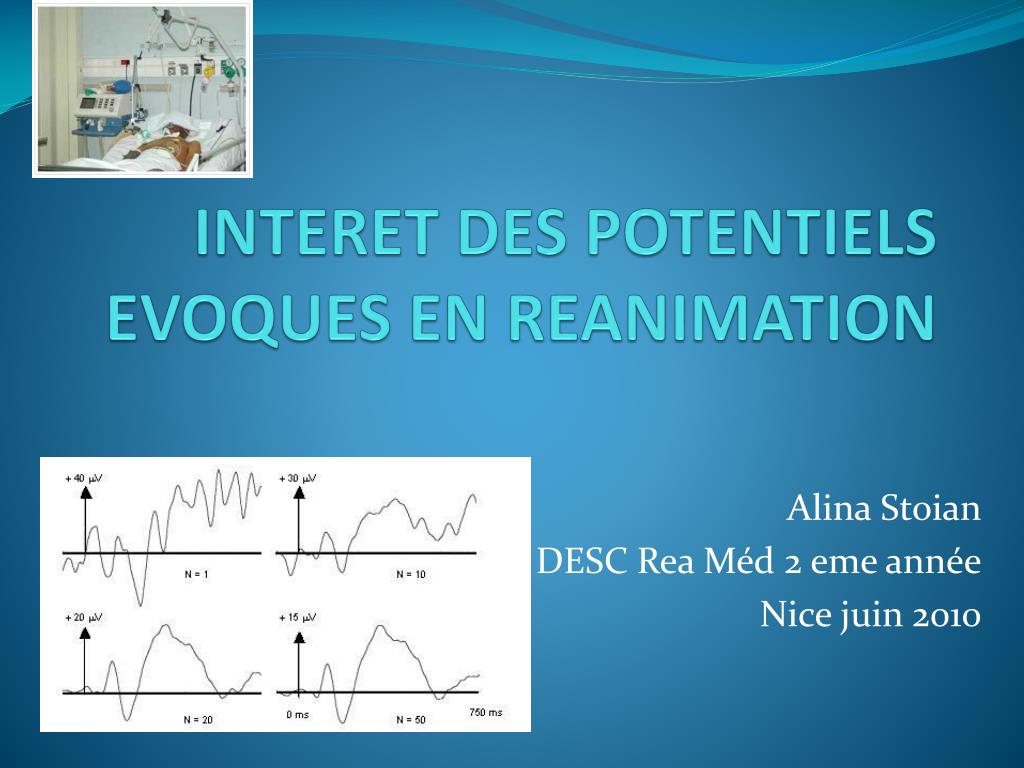 INTERET DES POTENTIELS EVOQUES EN REANIMATION

+ 40 µV

N = 1

+ 30 µV

N = 10

+ 20 µV

N = 20

+ 15 µV

0 ms

N = 50

750 ms

Alina Stoian

DESC Rea Méd 2 eme année

Nice juin 2010